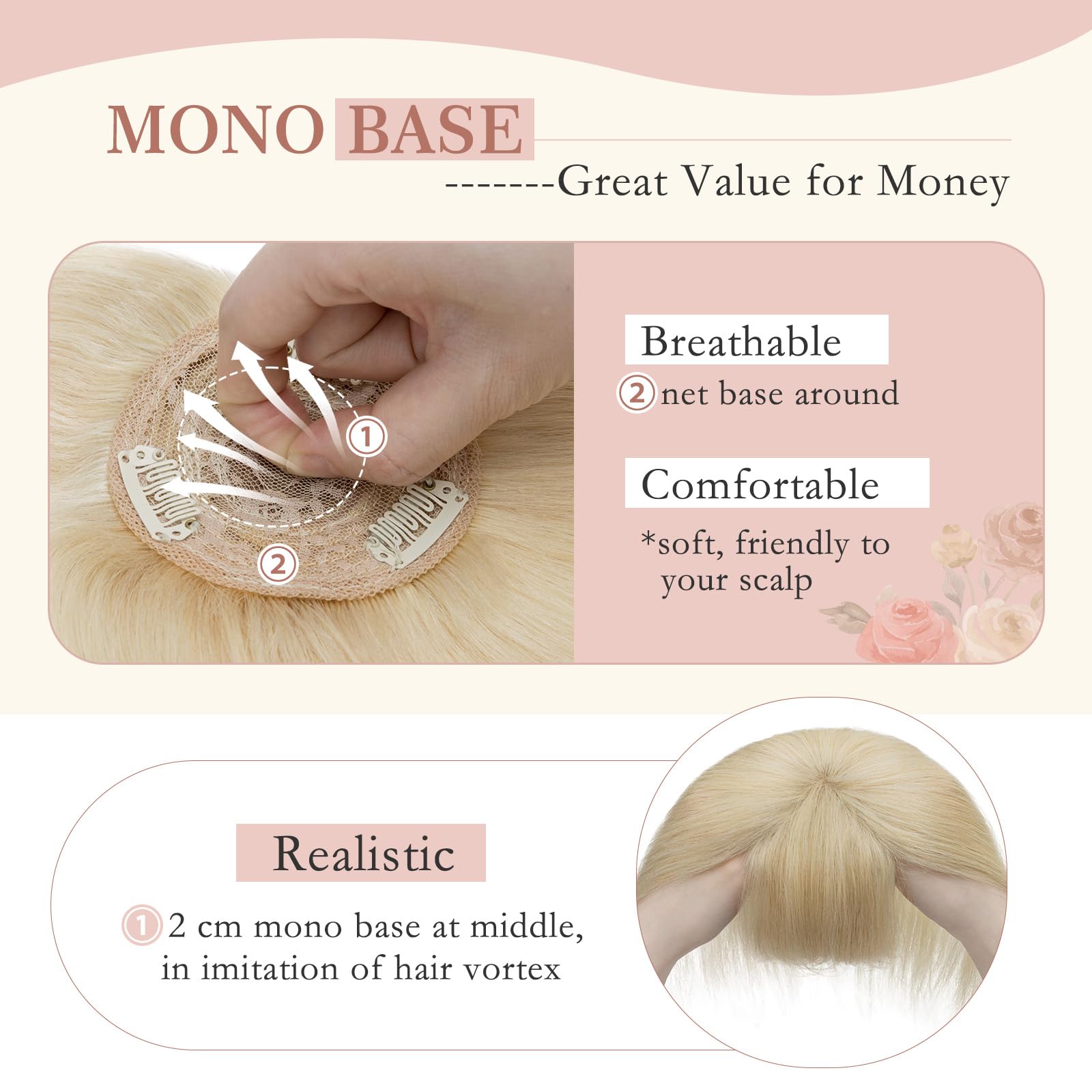 MONO BASE

-------Great Value for Money

1

2

Breathable

2 net base around

Comfortable

*soft, friendly to your scalp

Realistic

1 2 cm mono base at middle, in imitation of hair vortex